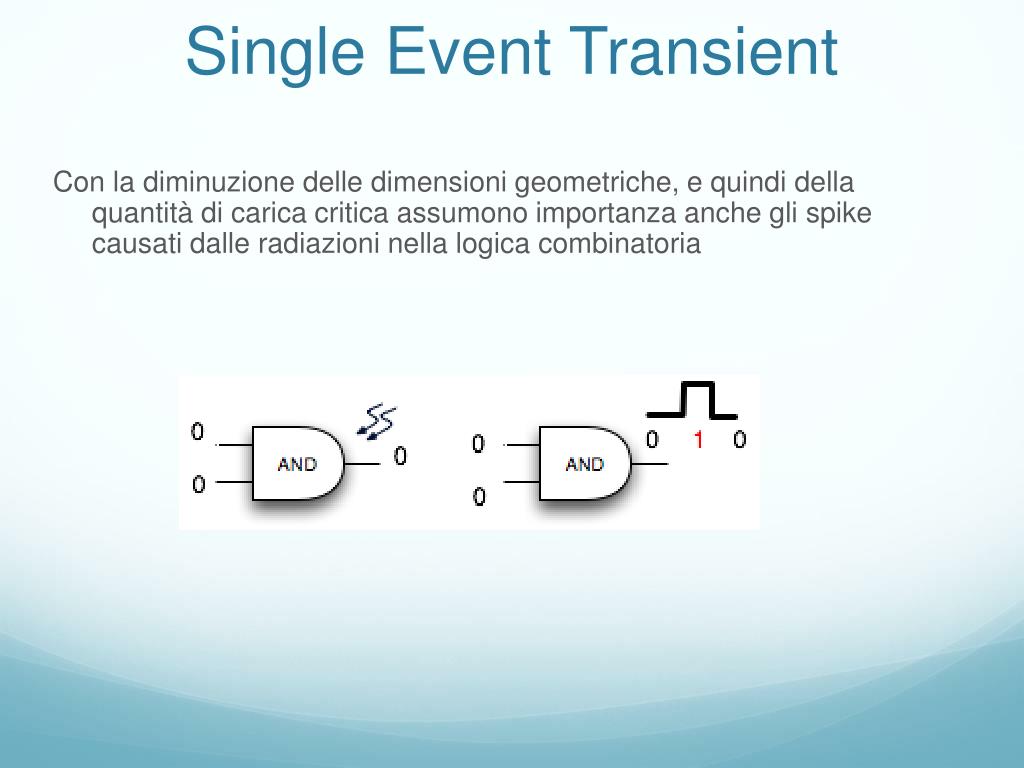 Single Event Transient

Con la diminuzione delle dimensioni geometriche, e quindi della quantità di carica critica assumono importanza anche gli spike causati dalle radiazioni nella logica combinatoria

0
0
AND
0

0
0
AND
0 1 0